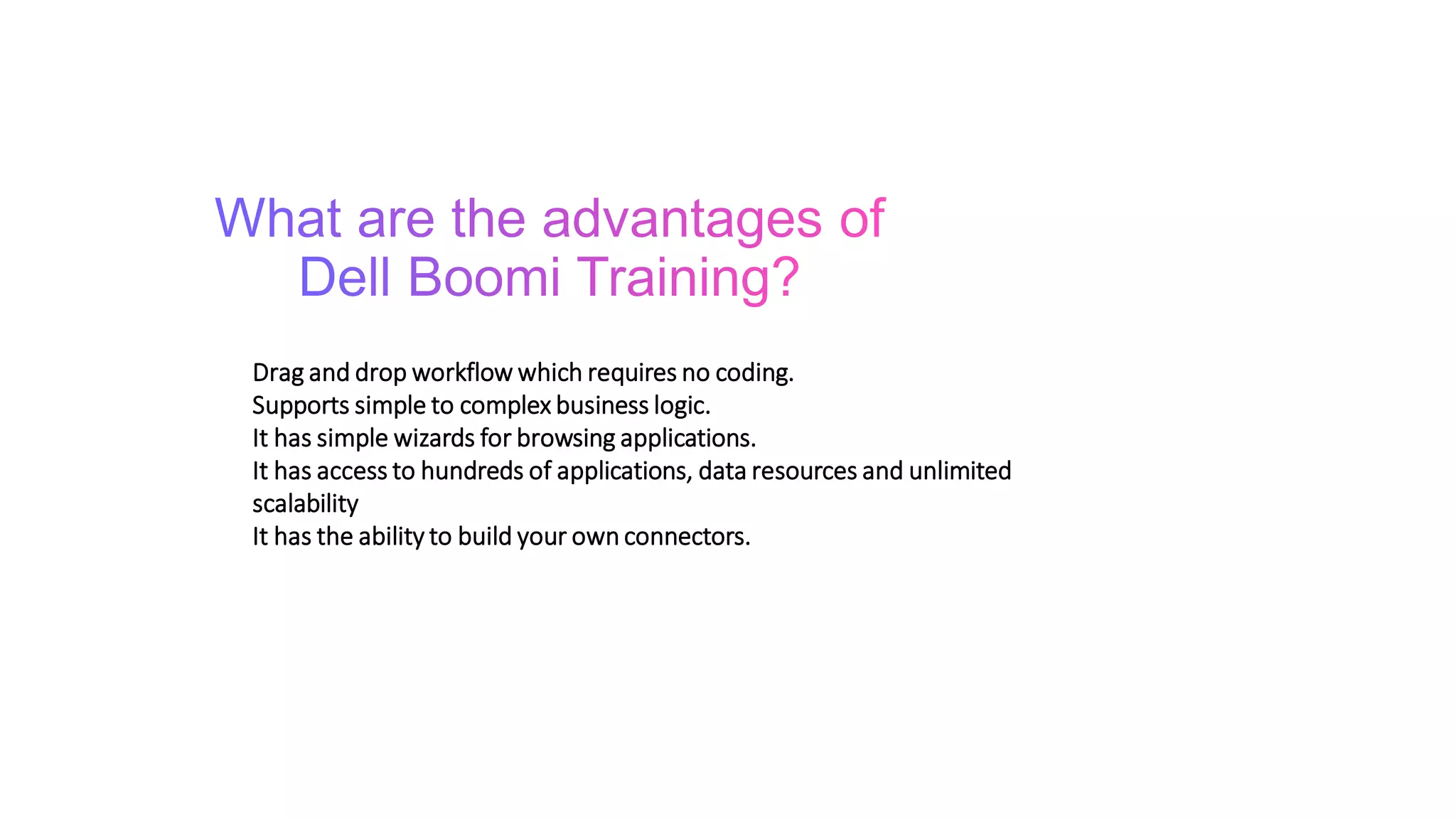 What are the advantages of Dell Boomi Training?

Drag and drop workflow which requires no coding.
Supports simple to complex business logic.
It has simple wizards for browsing applications.
It has access to hundreds of applications, data resources and unlimited scalability
It has the ability to build your own connectors.